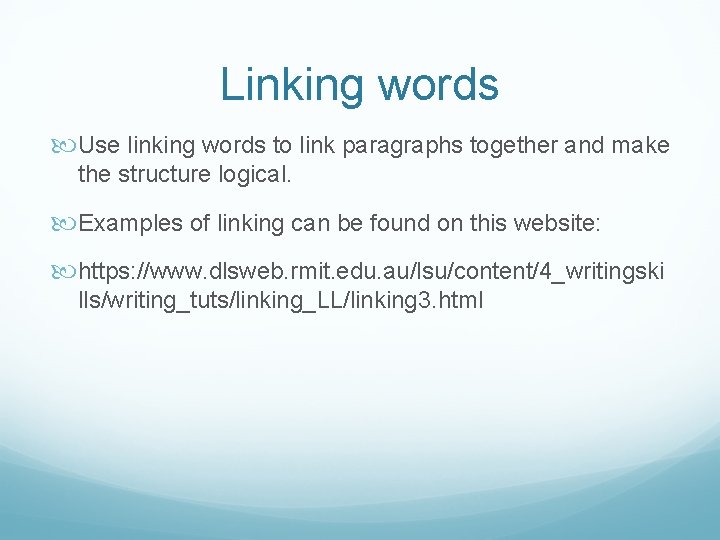 Linking words

Use linking words to link paragraphs together and make the structure logical.

Examples of linking can be found on this website:

https://www.dlsweb.rmit.edu.au/lsu/content/4_writingskills/writing_tuts/linking_LL/linking3.html